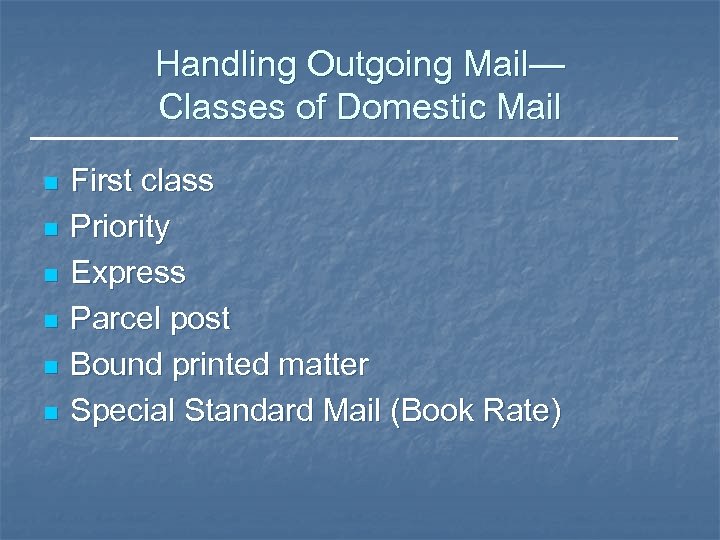 Handling Outgoing Mail—
Classes of Domestic Mail

- First class
- Priority
- Express
- Parcel post
- Bound printed matter
- Special Standard Mail (Book Rate)